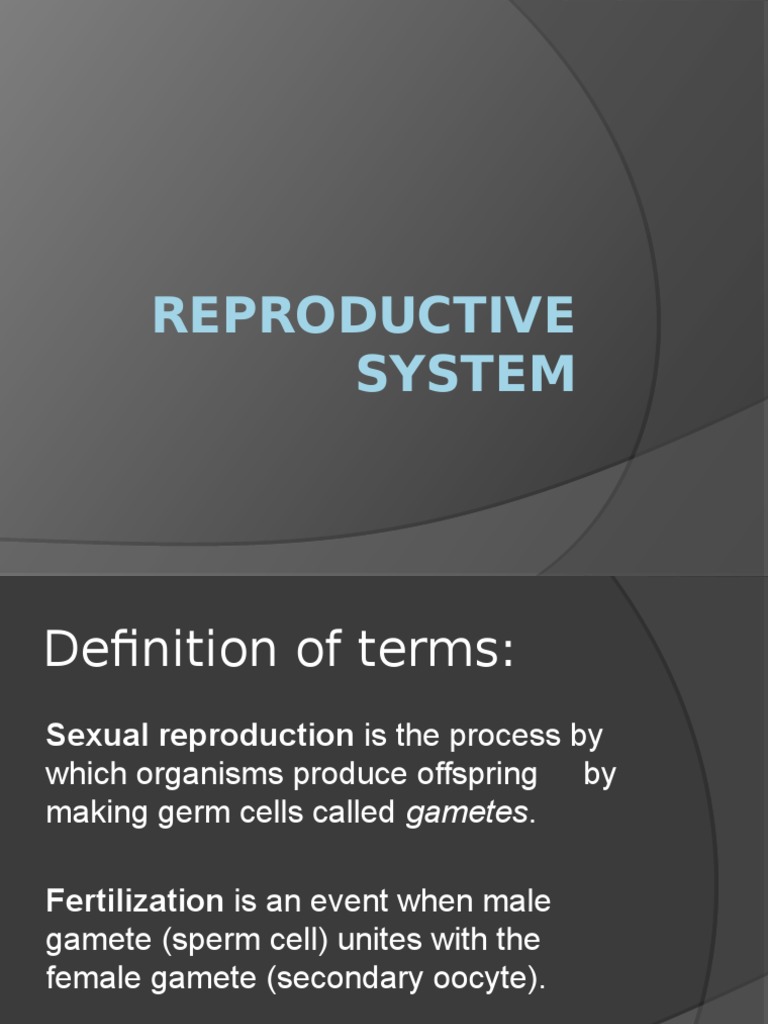 REPRODUCTIVE SYSTEM

Definition of terms:

Sexual reproduction is the process by which organisms produce offspring by making germ cells called gametes.

Fertilization is an event when male gamete (sperm cell) unites with the female gamete (secondary oocyte).